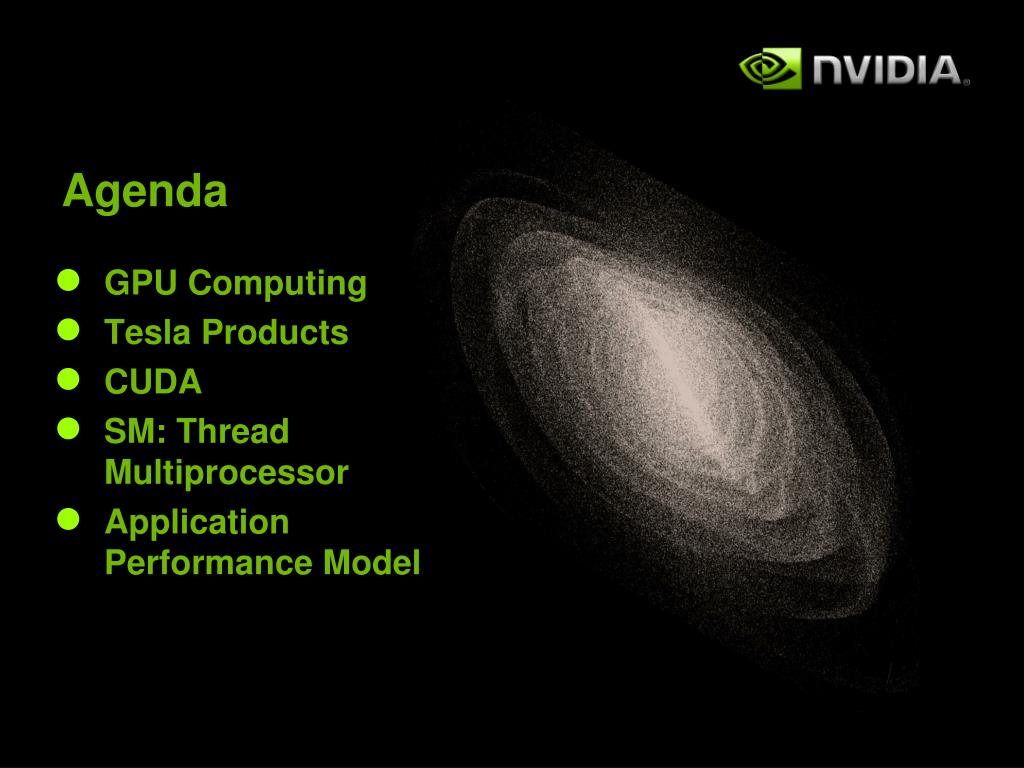 NVIDIA.

Agenda

- GPU Computing
- Tesla Products
- CUDA
- SM: Thread Multiprocessor
- Application Performance Model